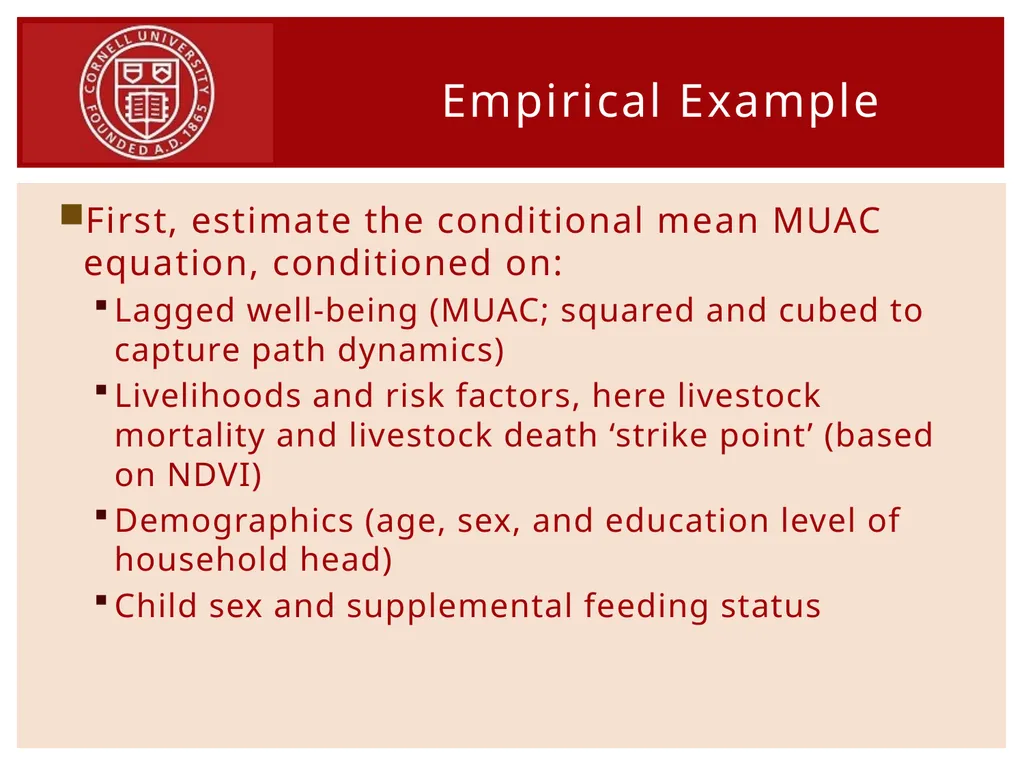 CORNELL UNIVERSITY FOUNDED A.D. 1865

Empirical Example

First, estimate the conditional mean MUAC equation, conditioned on:

Lagged well-being (MUAC; squared and cubed to capture path dynamics)

Livelihoods and risk factors, here livestock mortality and livestock death ‘strike point’ (based on NDVI)

Demographics (age, sex, and education level of household head)

Child sex and supplemental feeding status